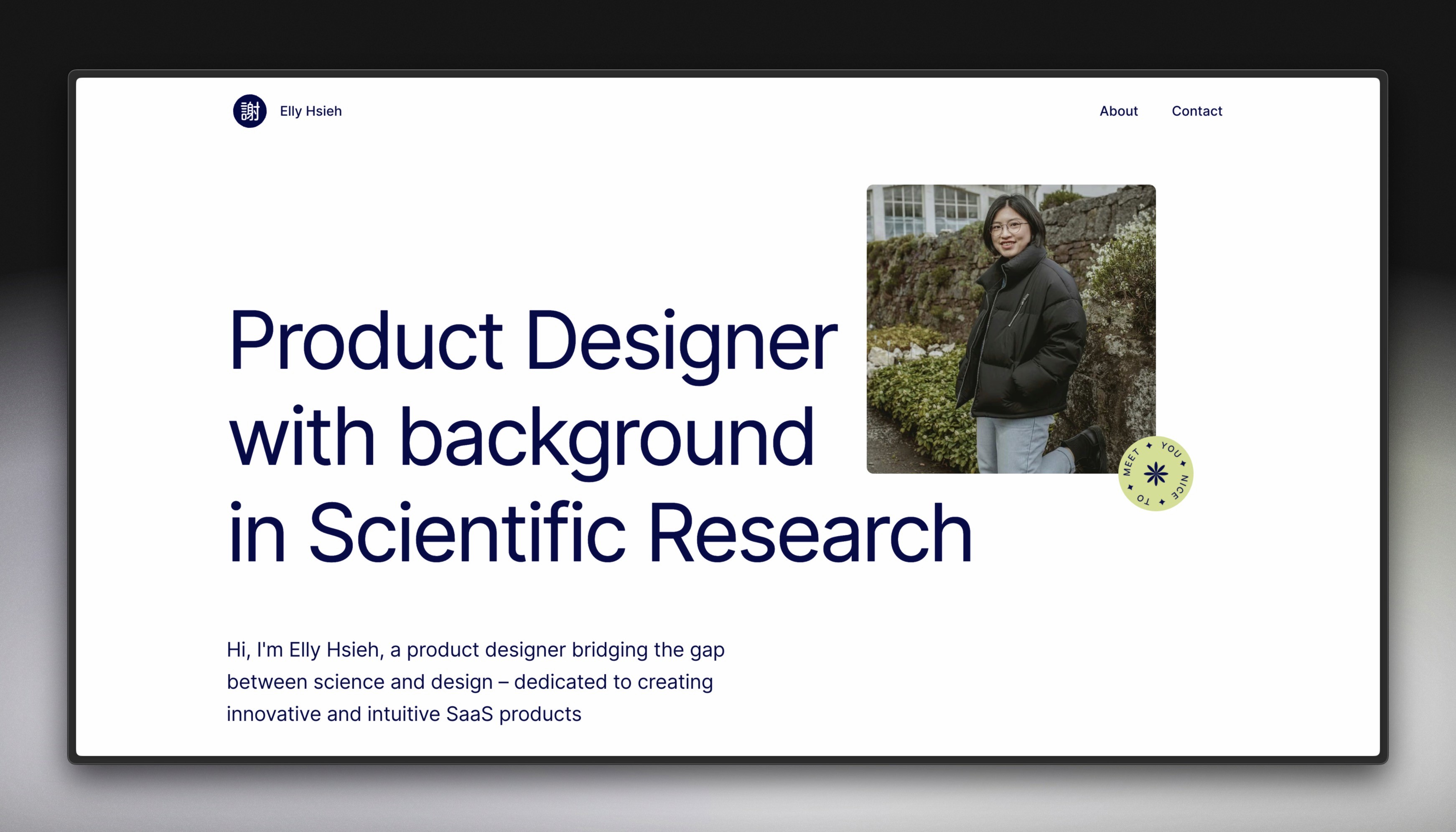 謝 Elly Hsieh

About Contact

Product Designer with background in Scientific Research

NICE TO MEET YOU

Hi, I'm Elly Hsieh, a product designer bridging the gap between science and design – dedicated to creating innovative and intuitive SaaS products